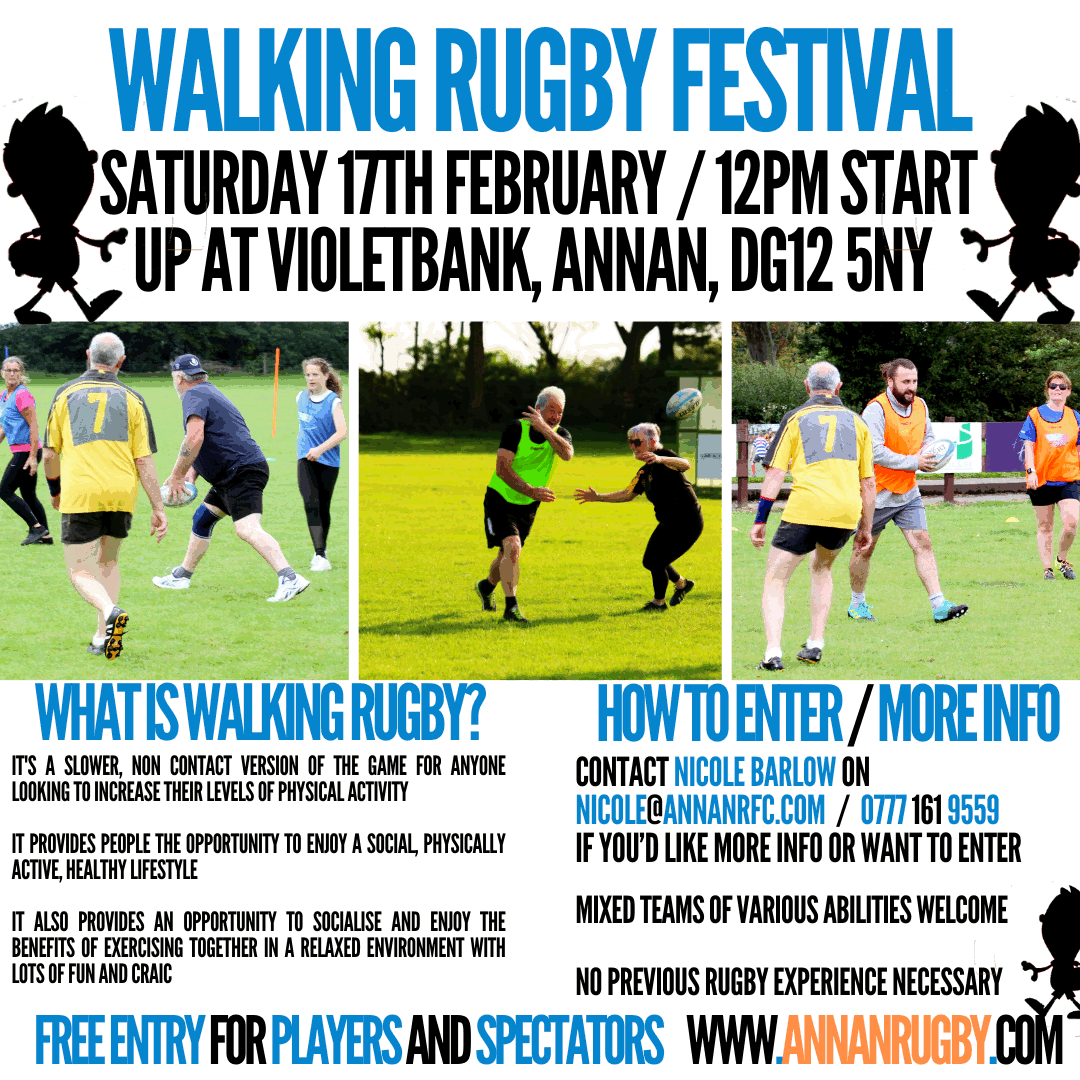 WALKING RUGBY FESTIVAL

SATURDAY 17TH FEBRUARY / 12PM START

UP AT VIOLETBANK, ANNAN, DG12 5NY

7

7

WHAT IS WALKING RUGBY?

IT'S A SLOWER, NON CONTACT VERSION OF THE GAME FOR ANYONE LOOKING TO INCREASE THEIR LEVELS OF PHYSICAL ACTIVITY

IT PROVIDES PEOPLE THE OPPORTUNITY TO ENJOY A SOCIAL, PHYSICALLY ACTIVE, HEALTHY LIFESTYLE

IT ALSO PROVIDES AN OPPORTUNITY TO SOCIALISE AND ENJOY THE BENEFITS OF EXERCISING TOGETHER IN A RELAXED ENVIRONMENT WITH LOTS OF FUN AND CRAIC

HOW TO ENTER / MORE INFO

CONTACT NICOLE BARLOW ON NICOLE@ANNANRFC.COM / 0777 161 9559 IF YOU'D LIKE MORE INFO OR WANT TO ENTER

MIXED TEAMS OF VARIOUS ABILITIES WELCOME

NO PREVIOUS RUGBY EXPERIENCE NECESSARY

FREE ENTRY FOR PLAYERS AND SPECTATORS WWW.ANNANRUGBY.COM